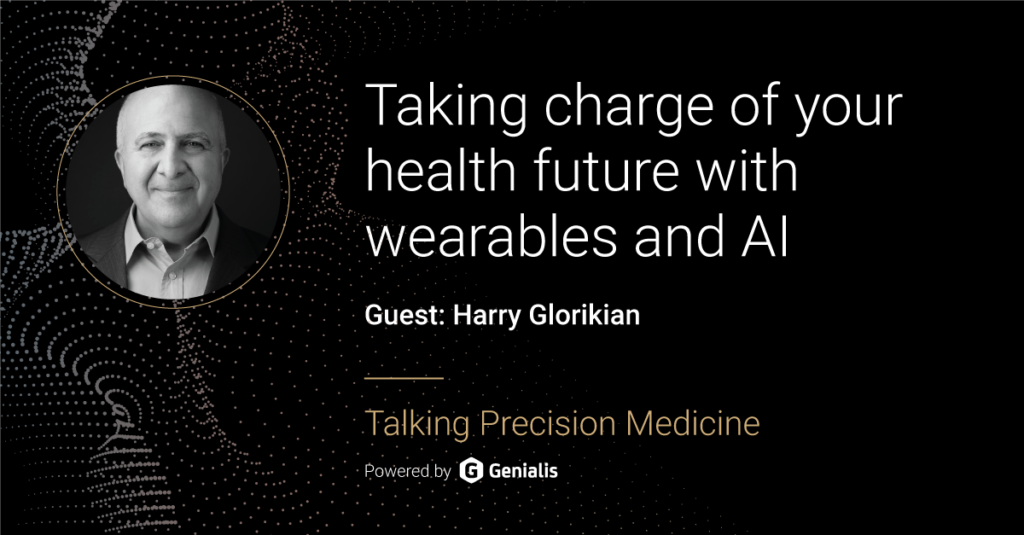 Taking charge of your health future with wearables and AI

Guest: Harry Glorikian

Talking Precision Medicine

Powered by Genialis